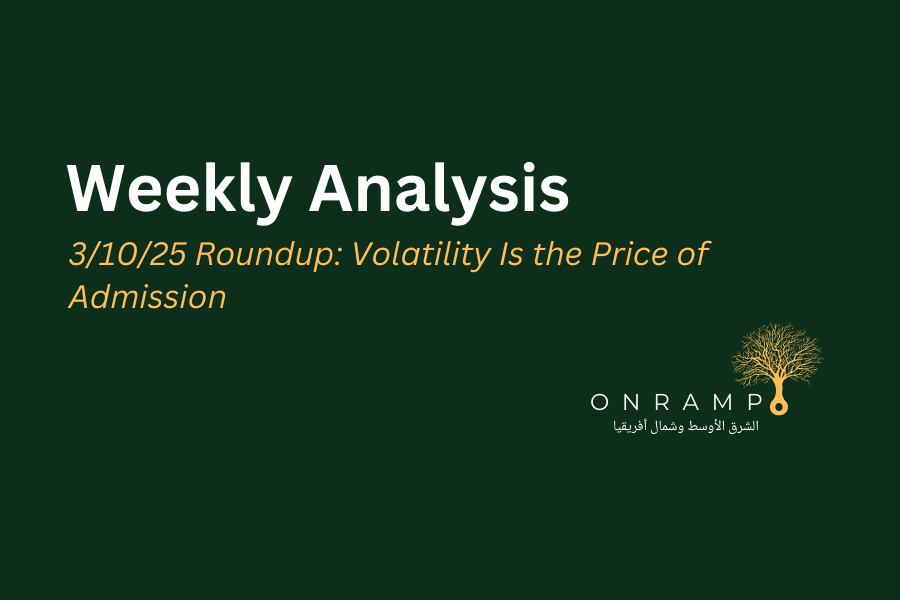 Weekly Analysis

3/10/25 Roundup: Volatility Is the Price of Admission

ONRAMP
الشرق الأوسط وشمال أفريقيا